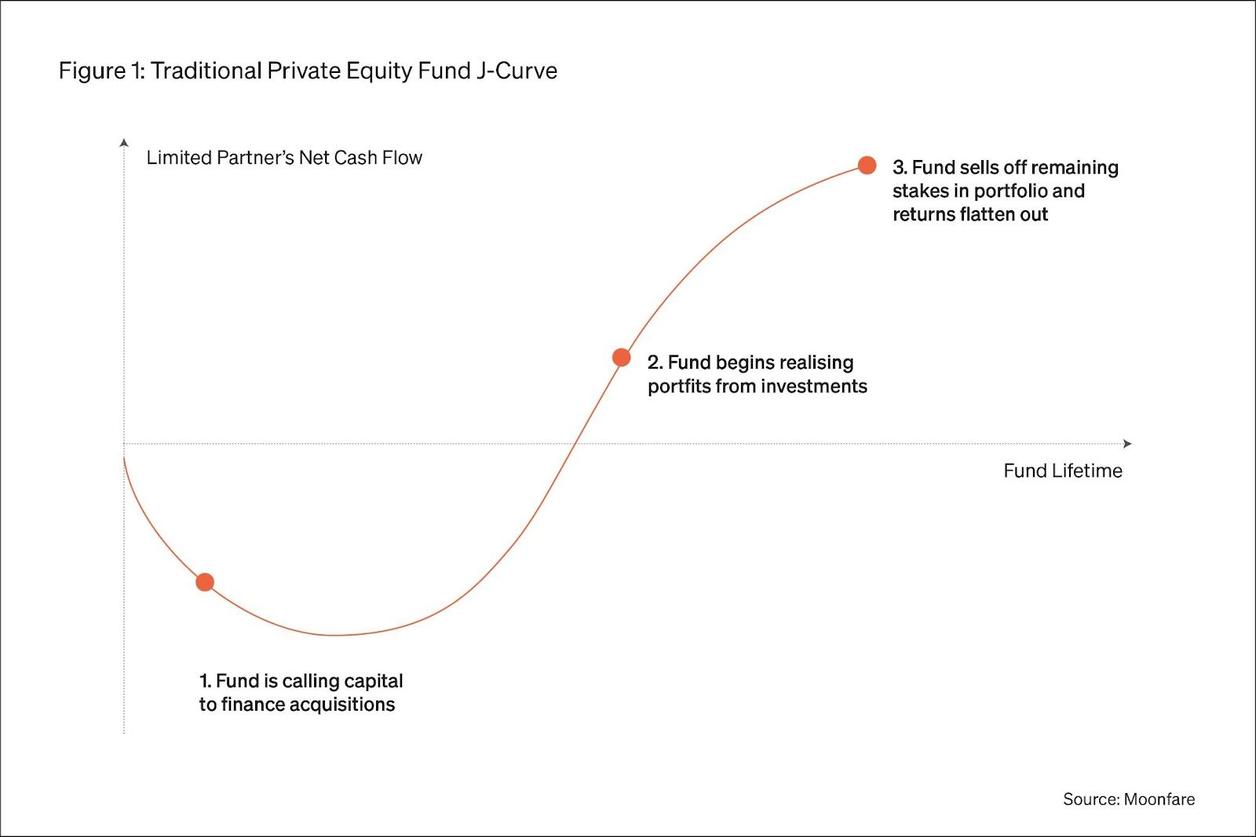 Figure 1: Traditional Private Equity Fund J-Curve

Limited Partner's Net Cash Flow

3. Fund sells off remaining stakes in portfolio and returns flatten out

2. Fund begins realising portfits from investments

Fund Lifetime

1. Fund is calling capital to finance acquisitions

Source: Moonfare